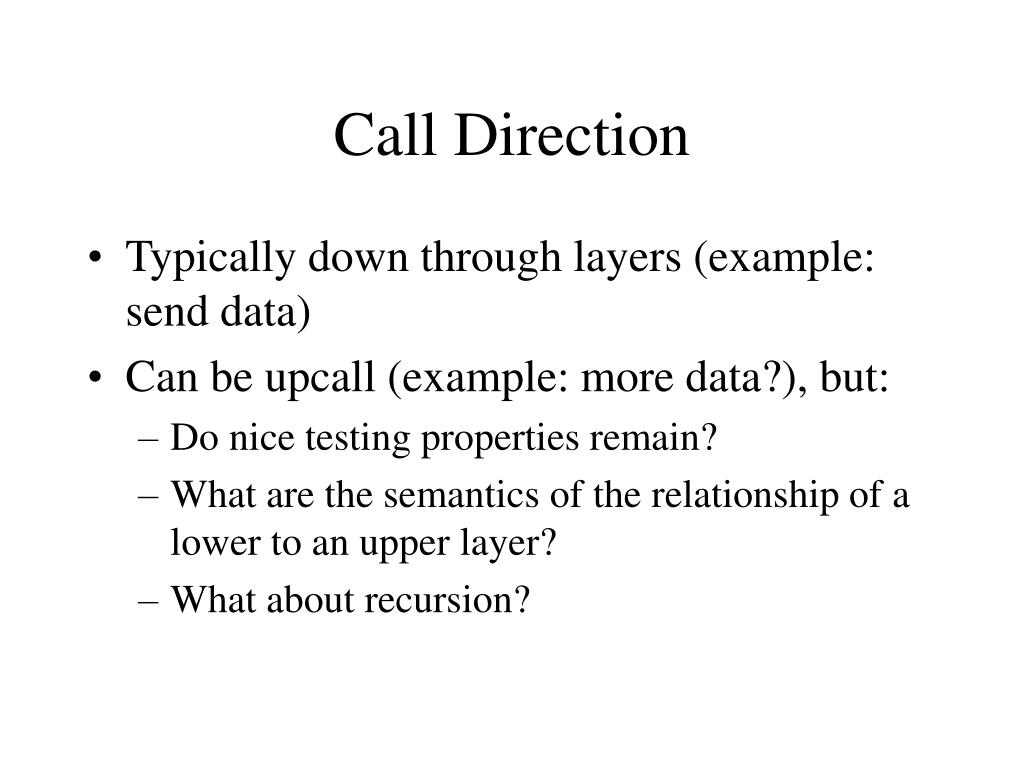 Call Direction

• Typically down through layers (example: send data)
• Can be upcall (example: more data?), but:
– Do nice testing properties remain?
– What are the semantics of the relationship of a lower to an upper layer?
– What about recursion?